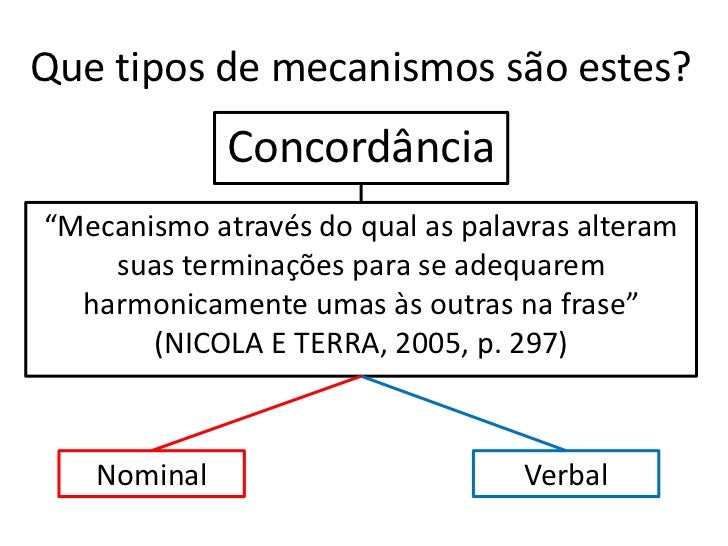 Que tipos de mecanismos são estes?

Concordância

“Mecanismo através do qual as palavras alteram suas terminações para se adequarem harmonicamente umas às outras na frase”
(NICOLA E TERRA, 2005, p. 297)

Nominal

Verbal